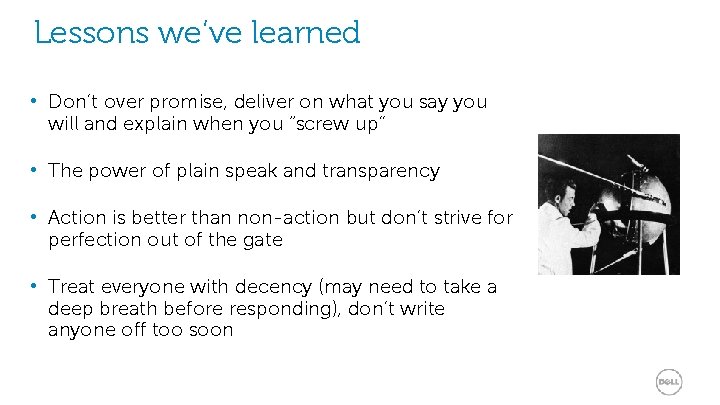 Lessons we've learned

• Don't over promise, deliver on what you say you will and explain when you "screw up"

• The power of plain speak and transparency

• Action is better than non-action but don't strive for perfection out of the gate

• Treat everyone with decency (may need to take a deep breath before responding), don't write anyone off too soon

DELL